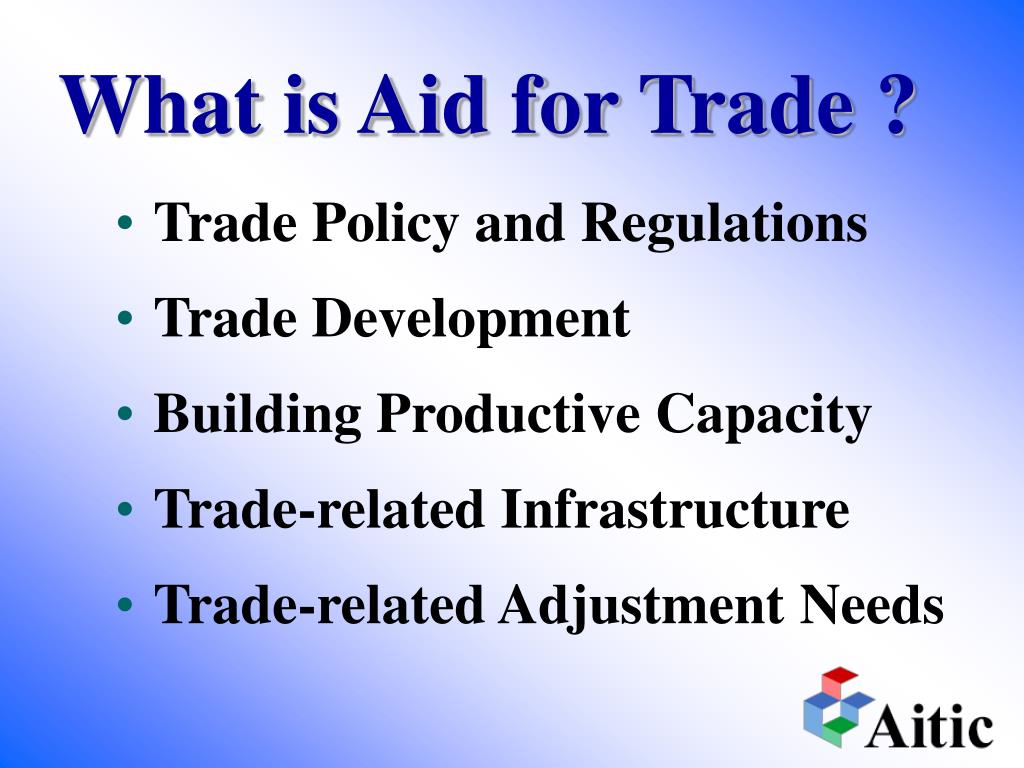 What is Aid for Trade ?

• Trade Policy and Regulations
• Trade Development
• Building Productive Capacity
• Trade-related Infrastructure
• Trade-related Adjustment Needs

Aitic